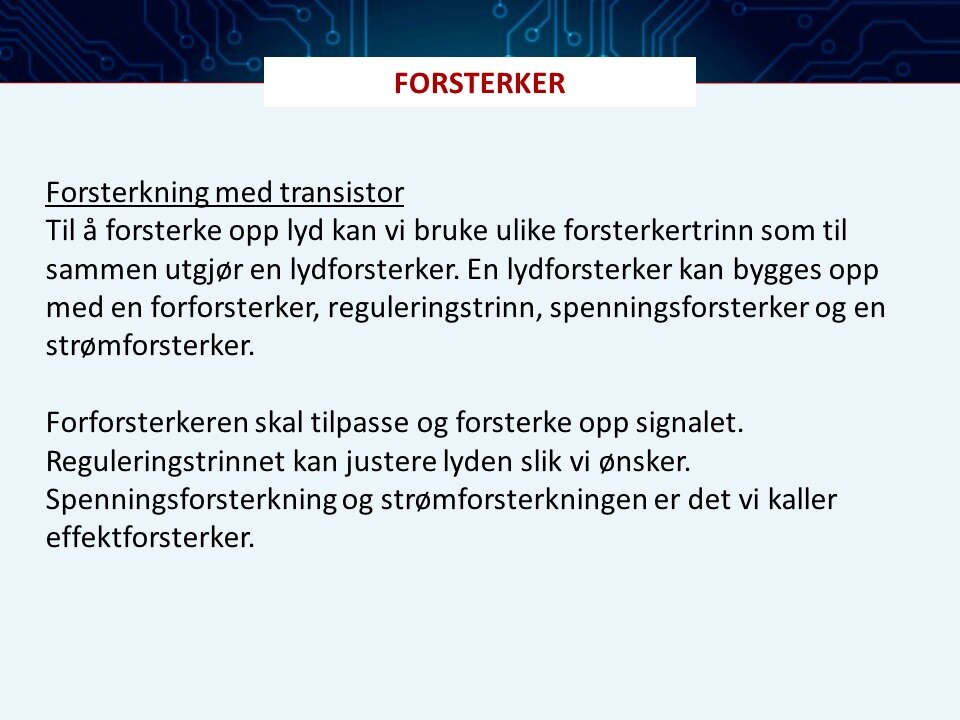 FORSTERKER

Forsterkning med transistor
Til å forsterke opp lyd kan vi bruke ulike forsterkertrinn som til sammen utgjør en lydforsterker. En lydforsterker kan bygges opp med en forforsterker, reguleringstrinn, spenningsforsterker og en strømforsterker.

Forforsterkeren skal tilpasse og forsterke opp signalet. Reguleringstrinnet kan justere lyden slik vi ønsker. Spenningsforsterkning og strømforsterkningen er det vi kaller effektforsterker.